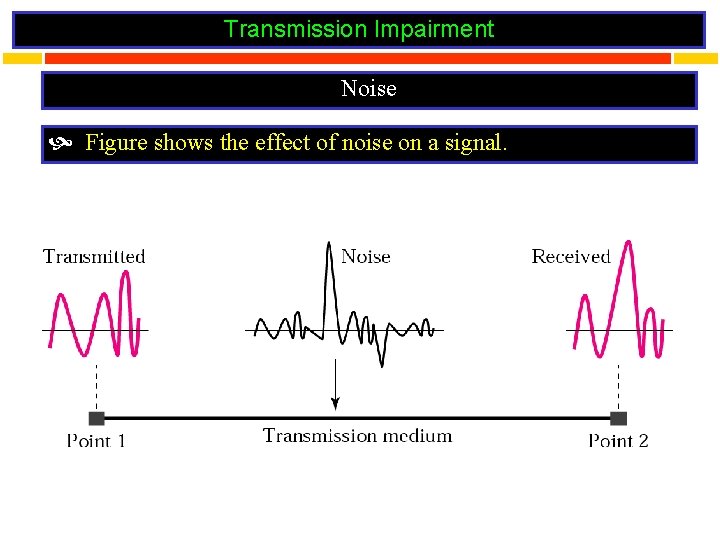 Transmission Impairment

Noise

Figure shows the effect of noise on a signal.

Transmitted

Noise

Received

Point 1

Transmission medium

Point 2